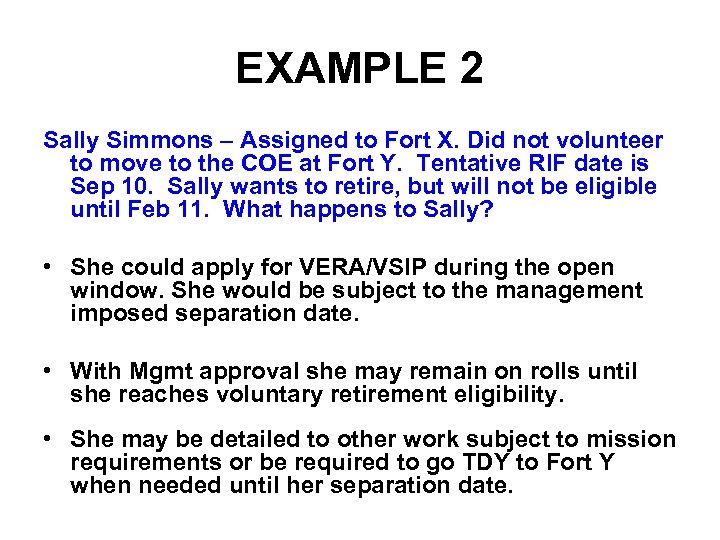 EXAMPLE 2

Sally Simmons – Assigned to Fort X. Did not volunteer to move to the COE at Fort Y. Tentative RIF date is Sep 10. Sally wants to retire, but will not be eligible until Feb 11. What happens to Sally?

• She could apply for VERA/VSIP during the open window. She would be subject to the management imposed separation date.

• With Mgmt approval she may remain on rolls until she reaches voluntary retirement eligibility.

• She may be detailed to other work subject to mission requirements or be required to go TDY to Fort Y when needed until her separation date.